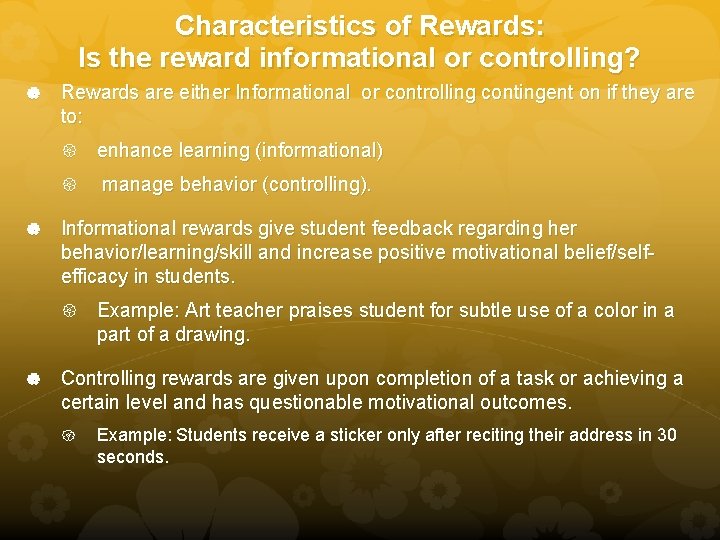 Characteristics of Rewards:
Is the reward informational or controlling?

Rewards are either Informational or controlling contingent on if they are to:

enhance learning (informational)

manage behavior (controlling).

Informational rewards give student feedback regarding her behavior/learning/skill and increase positive motivational belief/self-efficacy in students.

Example: Art teacher praises student for subtle use of a color in a part of a drawing.

Controlling rewards are given upon completion of a task or achieving a certain level and has questionable motivational outcomes.

Example: Students receive a sticker only after reciting their address in 30 seconds.